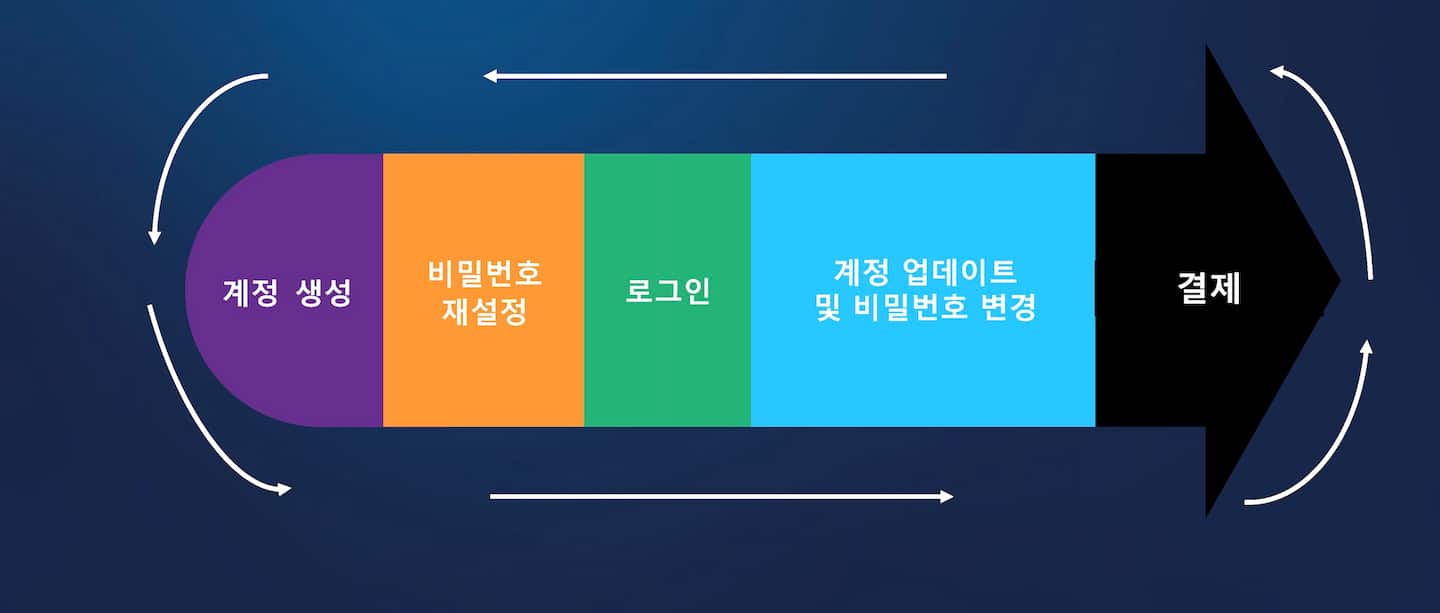 계정 생성

비밀번호 재설정

로그인

계정 업데이트 및 비밀번호 변경

결제